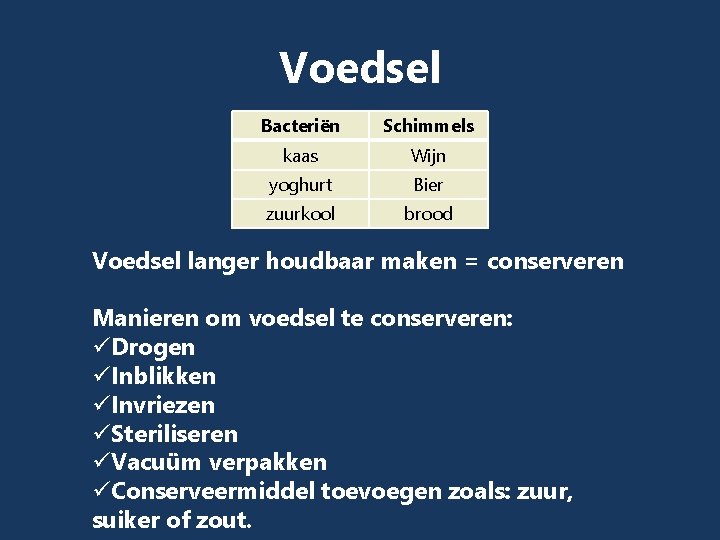 Voedsel

| Bacteriën | Schimmels |
|---|---|
| kaas | Wijn |
| yoghurt | Bier |
| zuurkool | brood |

Voedsel langer houdbaar maken = conserveren

Manieren om voedsel te conserveren:
✓Drogen
✓Inblikken
✓Invriezen
✓Steriliseren
✓Vacuüm verpakken
✓Conserveermiddel toevoegen zoals: zuur, suiker of zout.